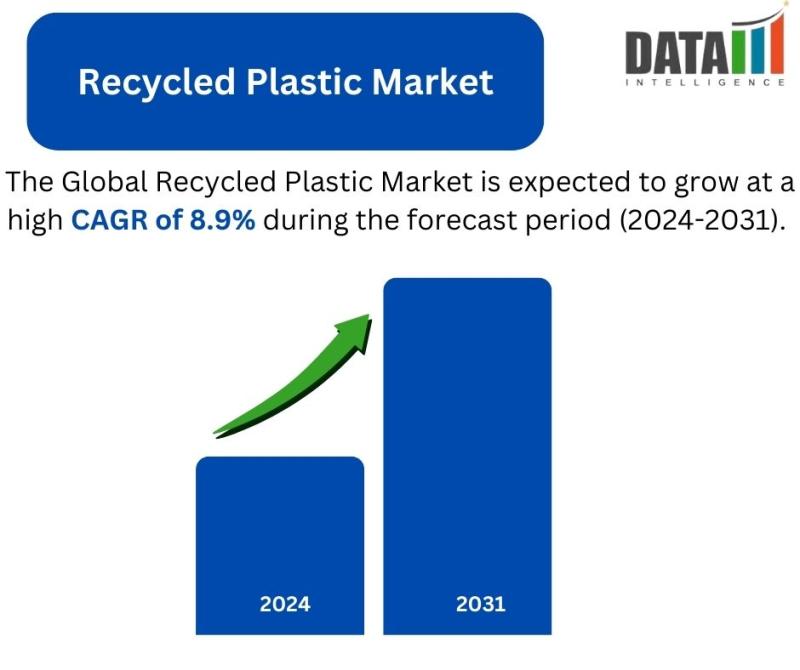 Recycled Plastic Market

DATA
INTELLIGENCE

The Global Recycled Plastic Market is expected to grow at a high CAGR of 8.9% during the forecast period (2024-2031).

2024

2031